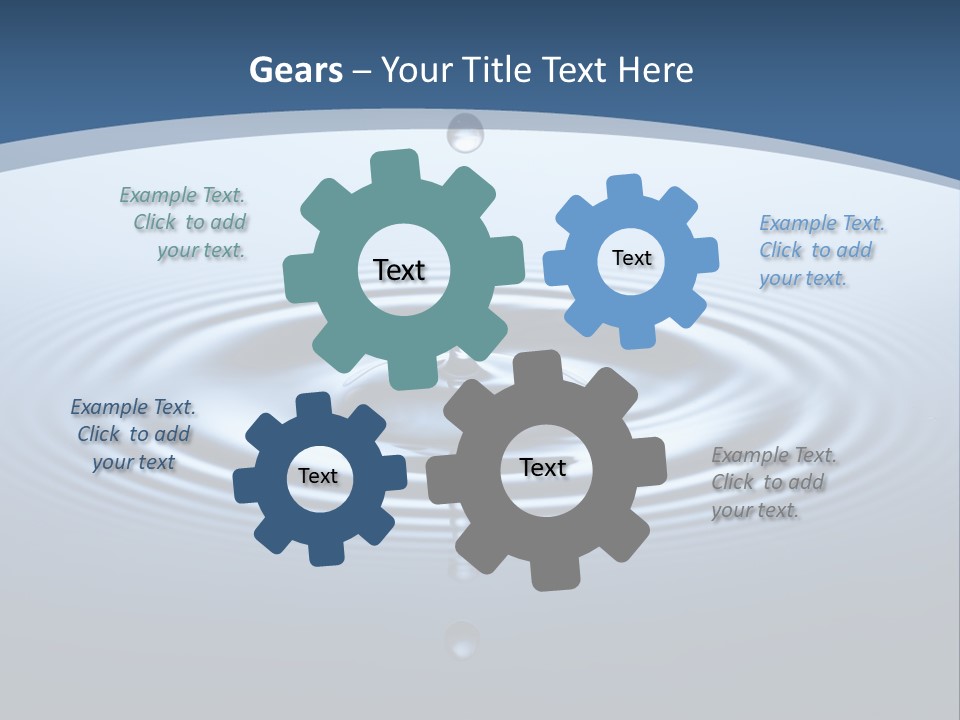 Gears – Your Title Text Here

Example Text. Click to add your text.

Text

Text

Example Text. Click to add your text.

Example Text. Click to add your text

Text

Text

Example Text. Click to add your text.